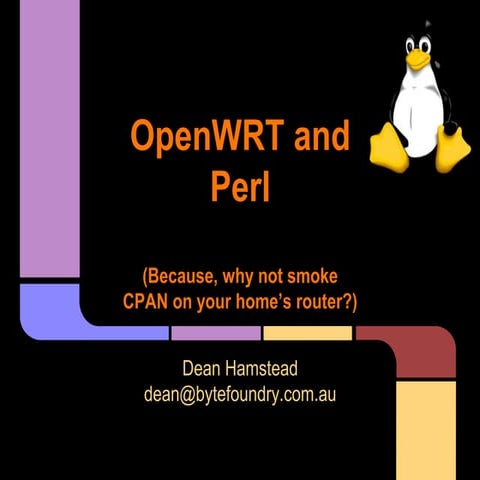 OpenWRT and Perl

(Because, why not smoke CPAN on your home's router?)

Dean Hamstead
dean@bytefoundry.com.au